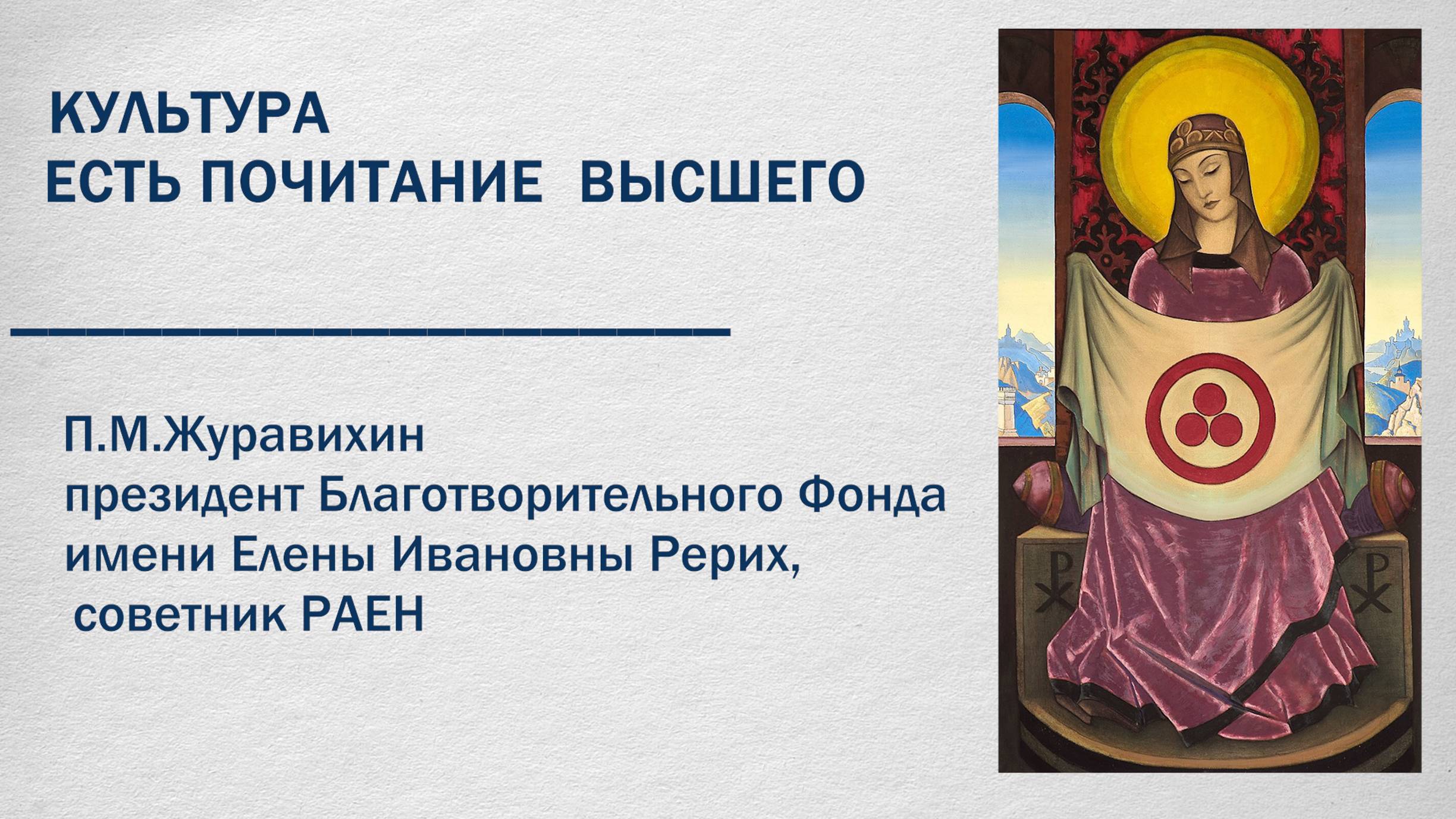 КУЛЬТУРА
ЕСТЬ ПОЧИТАНИЕ ВЫСШЕГО

П.М.Журавихин
президент Благотворительного Фонда имени Елены Ивановны Рерих,
советник РАЕН